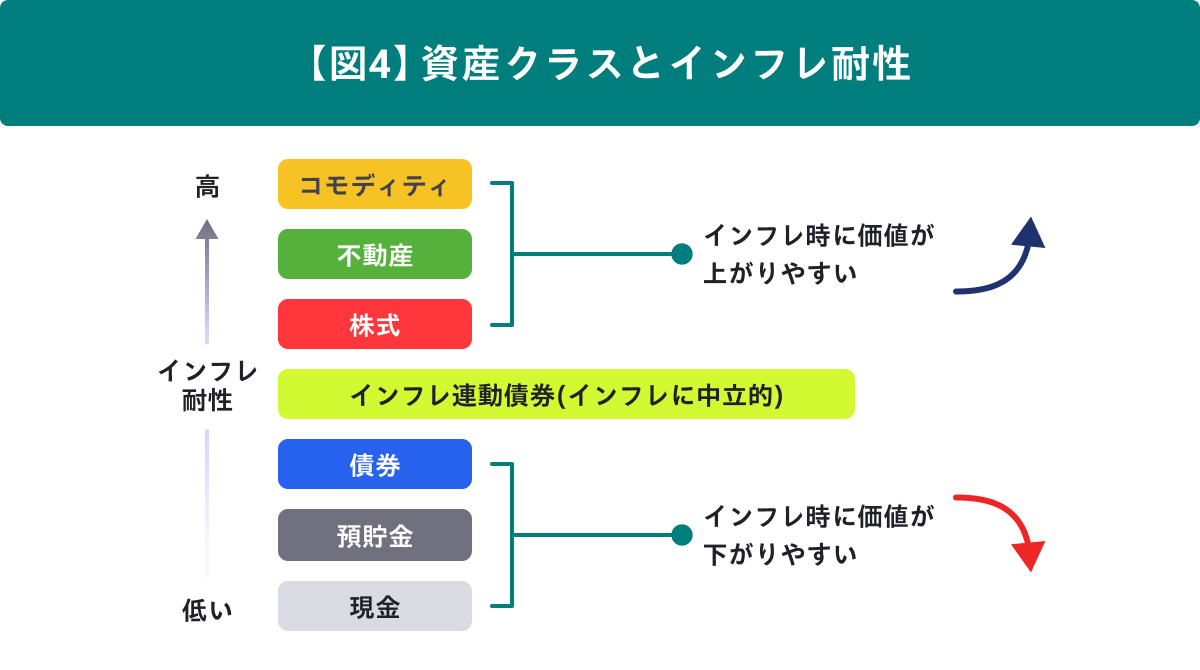 【図4】資産クラスとインフレ耐性

高

インフレ耐性

低い

コモディティ

不動産

株式

インフレ時に価値が上がりやすい

インフレ連動債券(インフレに中立的)

債券

預貯金

現金

インフレ時に価値が下がりやすい